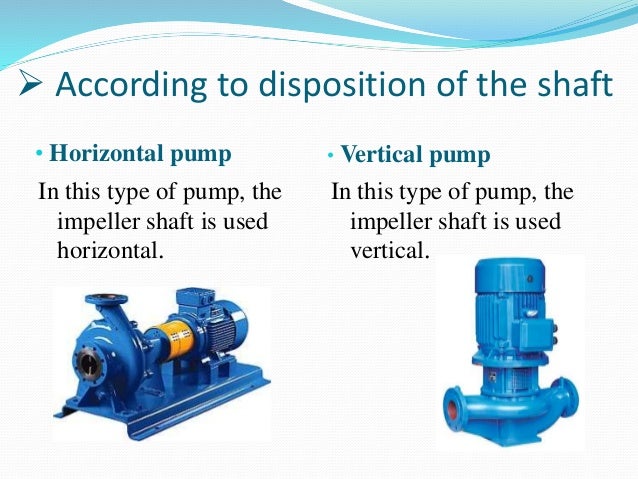 ➢ According to disposition of the shaft

• Horizontal pump

In this type of pump, the impeller shaft is used horizontal.

• Vertical pump

In this type of pump, the impeller shaft is used vertical.